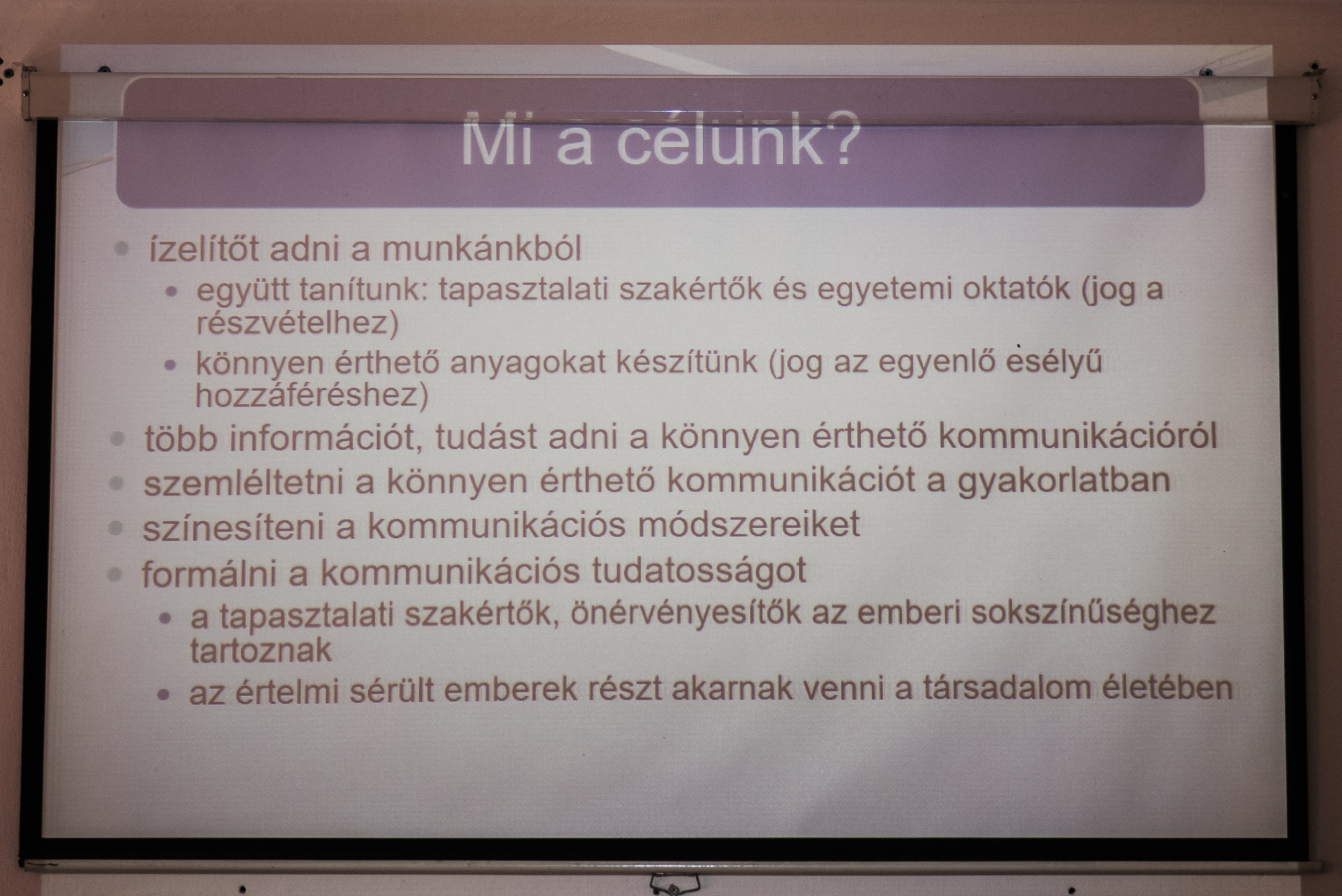 Mi a célunk?

- ízelítőt adni a munkánkból
  - együtt tanítunk: tapasztalati szakértők és egyetemi oktatók (jog a részvételhez)
  - könnyen érthető anyagokat készítünk (jog az egyenlő esélyű hozzáféréshez)
- több információt, tudást adni a könnyen érthető kommunikációról
- szemléltetni a könnyen érthető kommunikációt a gyakorlatban
- színesíteni a kommunikációs módszereiket
- formálni a kommunikációs tudatosságot
  - a tapasztalati szakértők, önérvényesítők az emberi sokszínűséghez tartoznak
  - az értelmi sérült emberek részt akarnak venni a társadalom életében